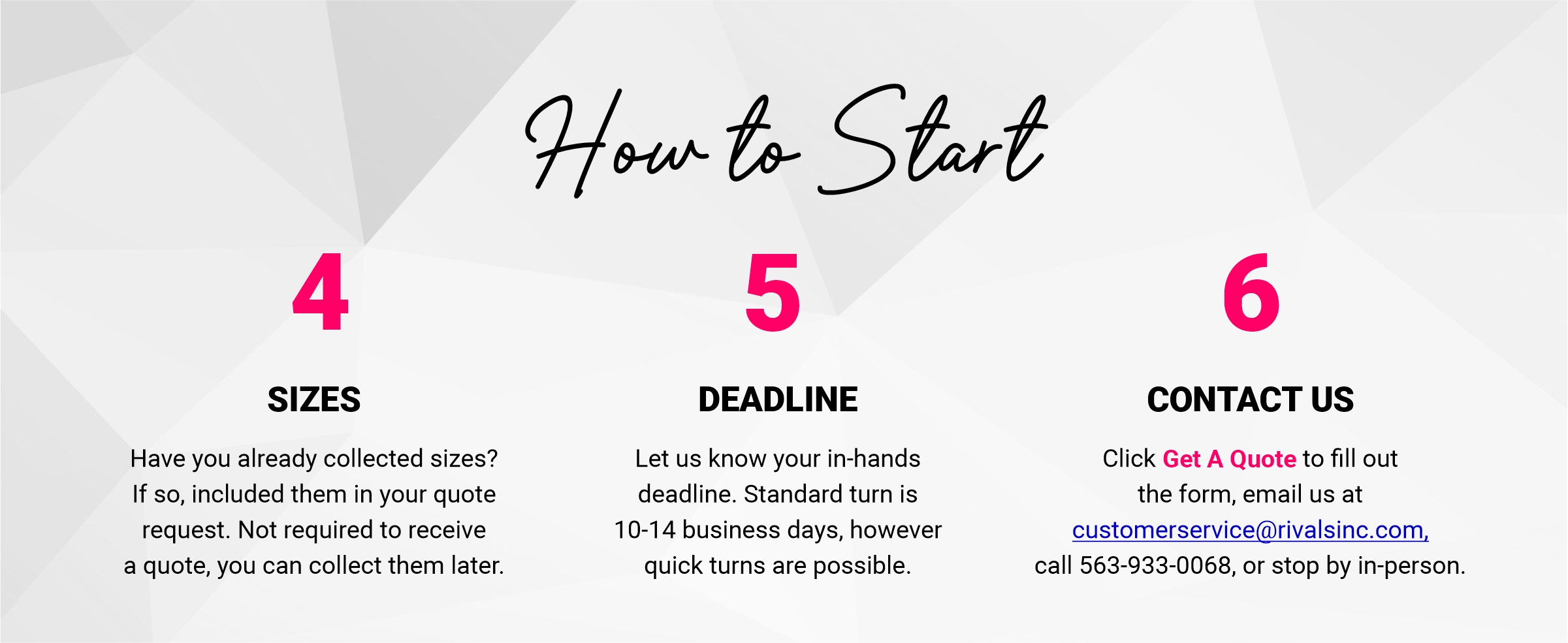 How to Start

4

SIZES

Have you already collected sizes? If so, included them in your quote request. Not required to receive a quote, you can collect them later.

5

DEADLINE

Let us know your in-hands deadline. Standard turn is 10-14 business days, however quick turns are possible.

6

CONTACT US

Click Get A Quote to fill out the form, email us at customerservice@rivalsinc.com, call 563-933-0068, or stop by in-person.